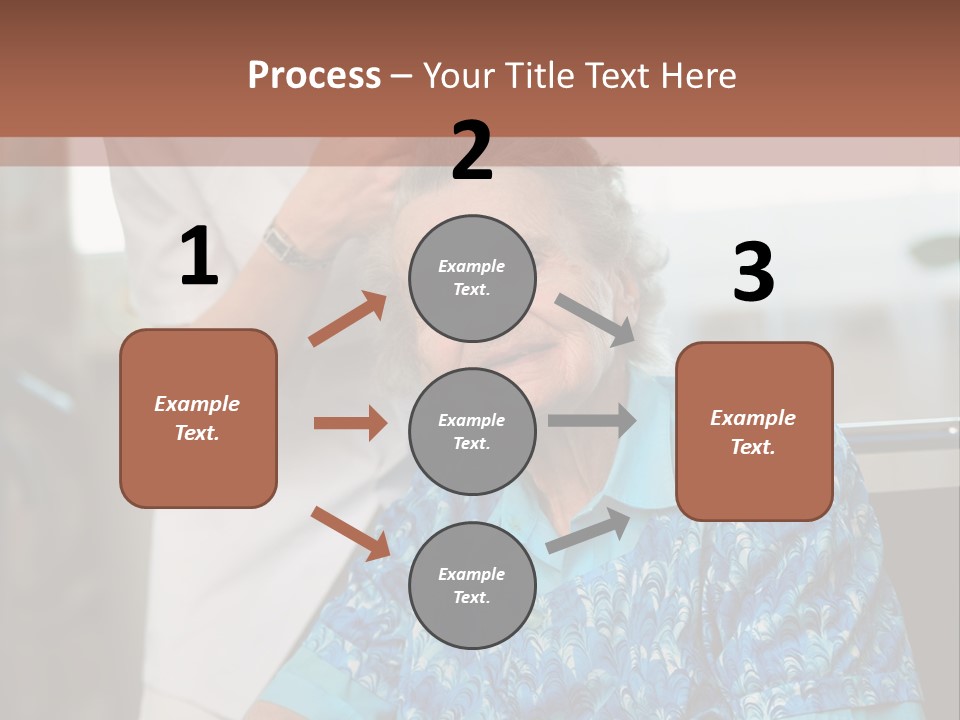 Process – Your Title Text Here

1

Example Text.

2

Example Text.

Example Text.

Example Text.

3

Example Text.